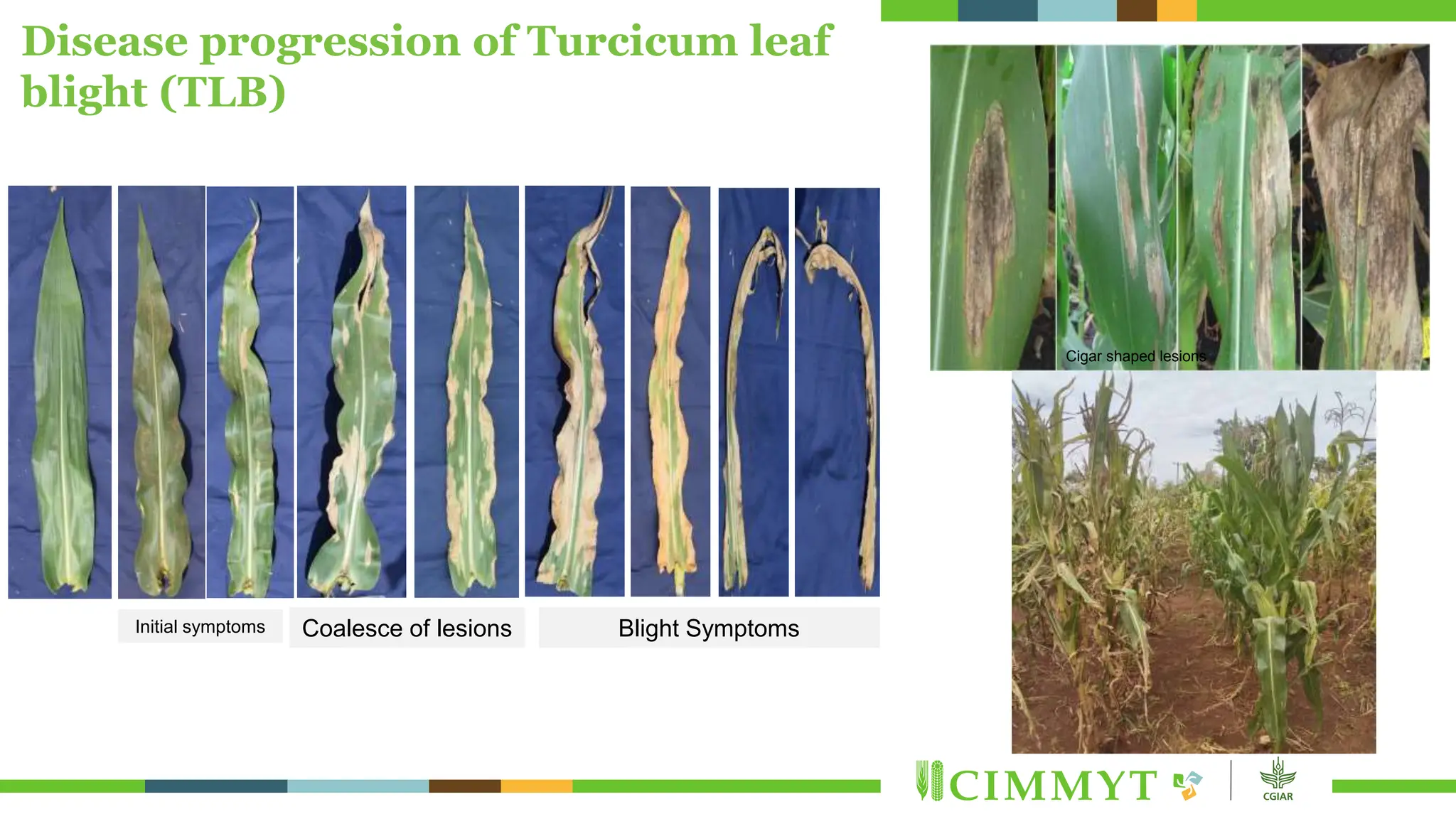 Disease progression of Turcicum leaf blight (TLB)

Initial symptoms

Coalesce of lesions

Blight Symptoms

Cigar shaped lesions

CIMMYT

CGIAR